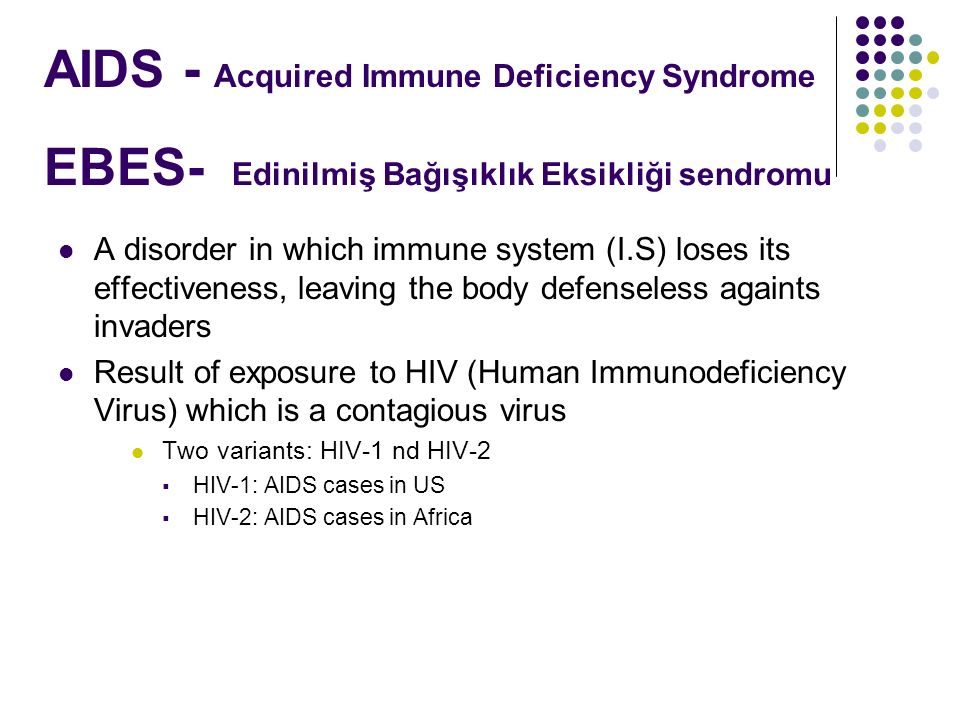 AIDS - Acquired Immune Deficiency Syndrome

EBES- Edinilmiş Bağışıklık Eksikliği sendromu

- A disorder in which immune system (I.S) loses its effectiveness, leaving the body defenseless againts invaders
- Result of exposure to HIV (Human Immunodeficiency Virus) which is a contagious virus
  - Two variants: HIV-1 nd HIV-2
    - HIV-1: AIDS cases in US
    - HIV-2: AIDS cases in Africa